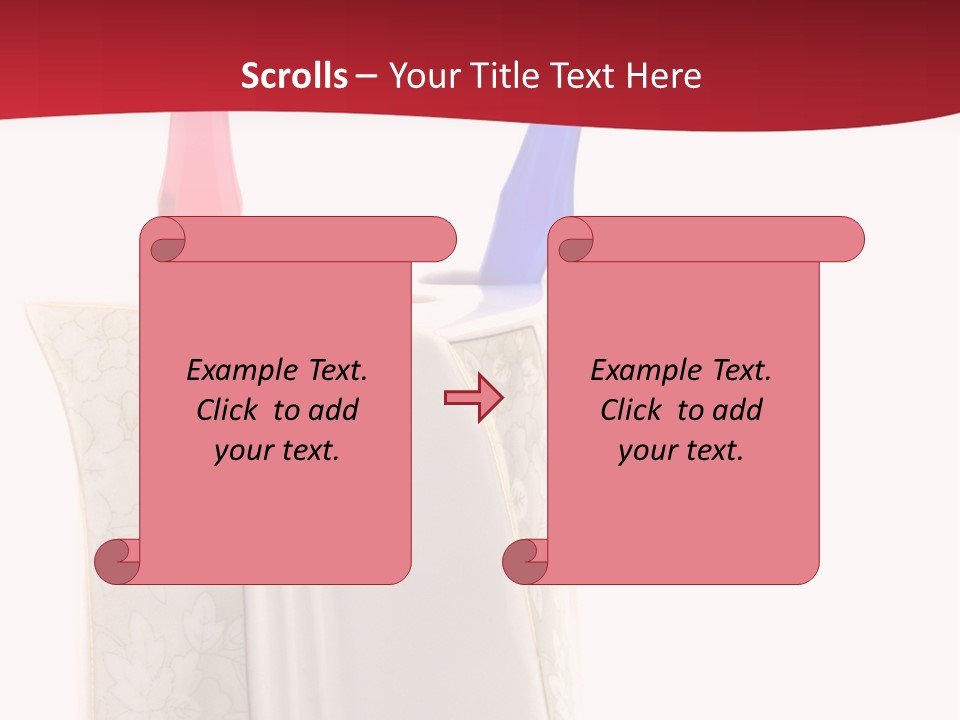 Scrolls – Your Title Text Here

Example Text. Click to add your text.

Example Text. Click to add your text.